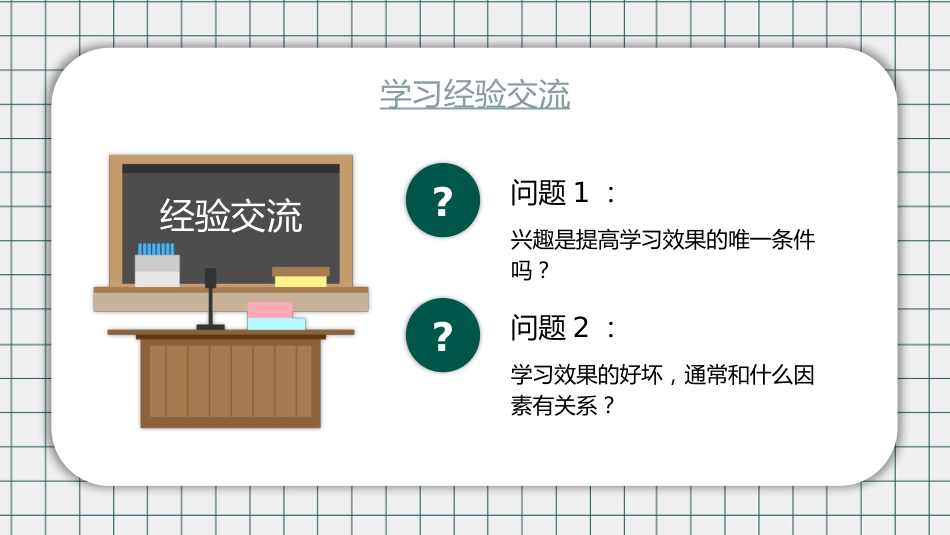 学习经验交流

经验交流

?

问题 1 ：

兴趣是提高学习效果的唯一条件吗？

?

问题 2 ：

学习效果的好坏，通常和什么因素有关系？